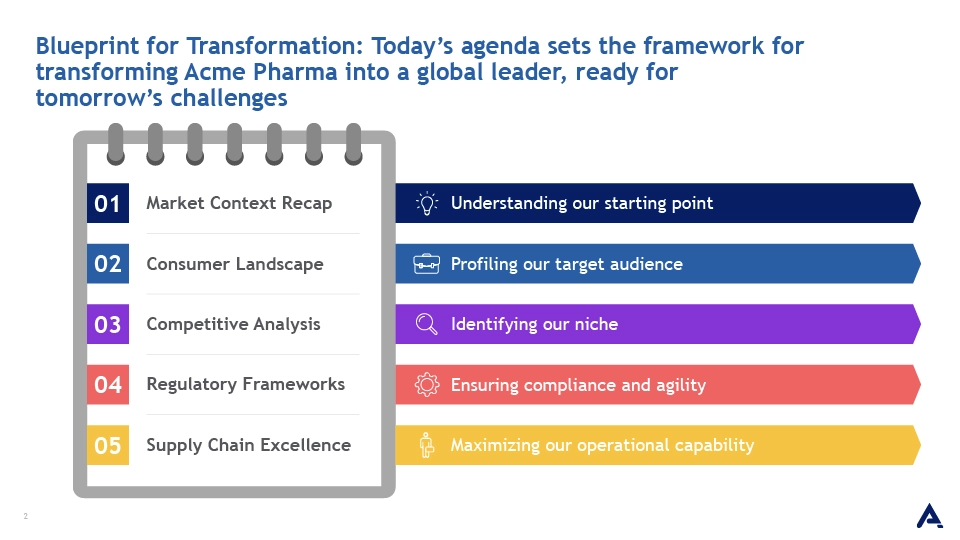 Blueprint for Transformation: Today's agenda sets the framework for transforming Acme Pharma into a global leader, ready for tomorrow's challenges

01 Market Context Recap
Understanding our starting point

02 Consumer Landscape
Profiling our target audience

03 Competitive Analysis
Identifying our niche

04 Regulatory Frameworks
Ensuring compliance and agility

05 Supply Chain Excellence
Maximizing our operational capability

2